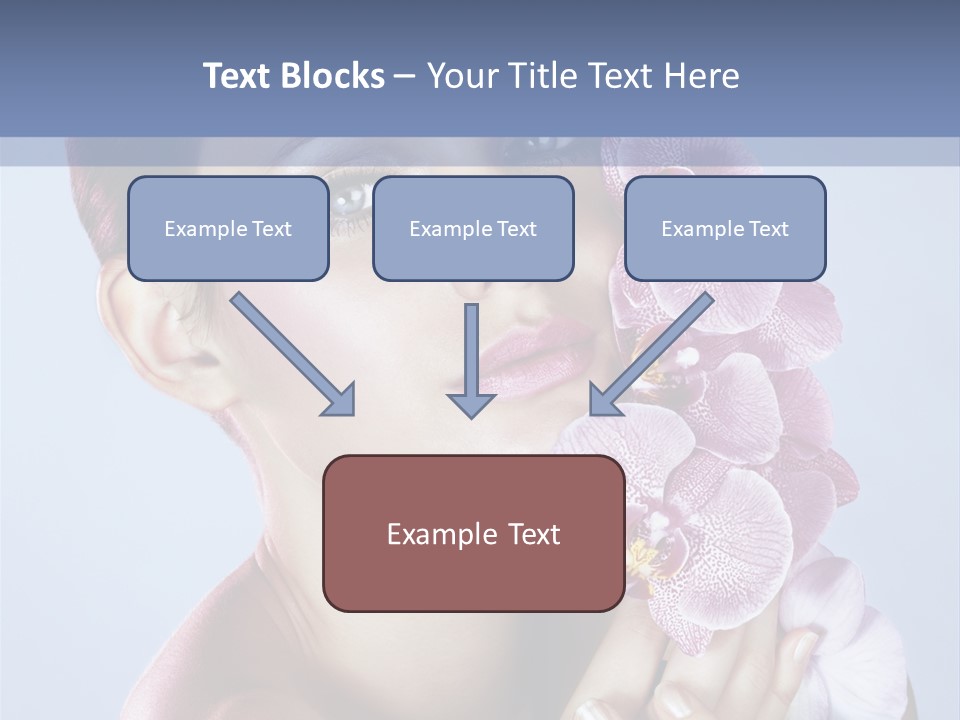 Text Blocks – Your Title Text Here

Example Text

Example Text

Example Text

Example Text